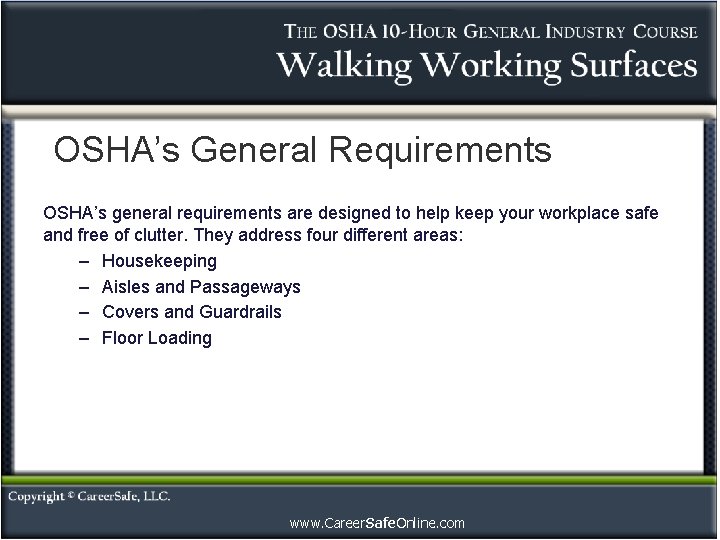 THE OSHA 10-HOUR GENERAL INDUSTRY COURSE
Walking Working Surfaces

OSHA's General Requirements

OSHA's general requirements are designed to help keep your workplace safe and free of clutter. They address four different areas:
– Housekeeping
– Aisles and Passageways
– Covers and Guardrails
– Floor Loading

Copyright © CareerSafe, LLC.

www.CareerSafeOnline.com